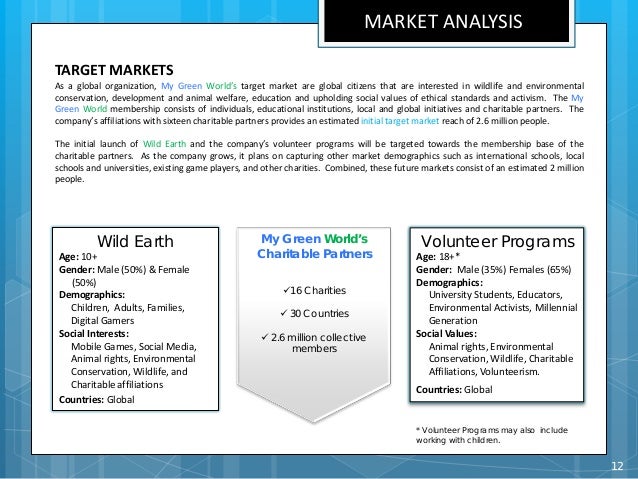 MARKET ANALYSIS

TARGET MARKETS
As a global organization, My Green World's target market are global citizens that are interested in wildlife and environmental conservation, development and animal welfare, education and upholding social values of ethical standards and activism. The My Green World membership consists of individuals, educational institutions, local and global initiatives and charitable partners. The company's affiliations with sixteen charitable partners provides an estimated initial target market reach of 2.6 million people.

The initial launch of Wild Earth and the company's volunteer programs will be targeted towards the membership base of the charitable partners. As the company grows, it plans on capturing other market demographics such as international schools, local schools and universities, existing game players, and other charities. Combined, these future markets consist of an estimated 2 million people.

Wild Earth
Age: 10+
Gender: Male (50%) & Female (50%)
Demographics:
Children, Adults, Families, Digital Gamers
Social Interests:
Mobile Games, Social Media, Animal rights, Environmental Conservation, Wildlife, and Charitable affiliations
Countries: Global

My Green World's Charitable Partners
✓16 Charities
✓ 30 Countries
✓ 2.6 million collective members

Volunteer Programs
Age: 18+*
Gender: Male (35%) Females (65%)
Demographics:
University Students, Educators, Environmental Activists, Millennial Generation
Social Values:
Animal rights, Environmental Conservation, Wildlife, Charitable Affiliations, Volunteerism.
Countries: Global

* Volunteer Programs may also include working with children.

12